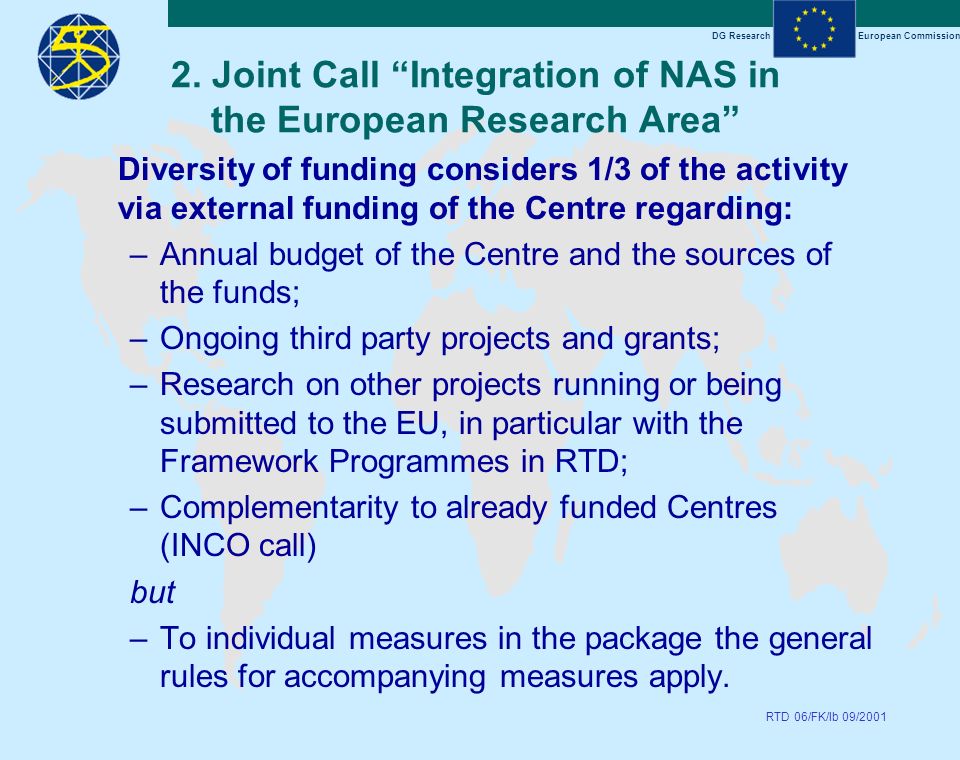 DG Research European Commission

2. Joint Call “Integration of NAS in the European Research Area”

Diversity of funding considers 1/3 of the activity via external funding of the Centre regarding:

– Annual budget of the Centre and the sources of the funds;

– Ongoing third party projects and grants;

– Research on other projects running or being submitted to the EU, in particular with the Framework Programmes in RTD;

– Complementarity to already funded Centres (INCO call)

but

– To individual measures in the package the general rules for accompanying measures apply.

RTD 06/FK/lb 09/2001